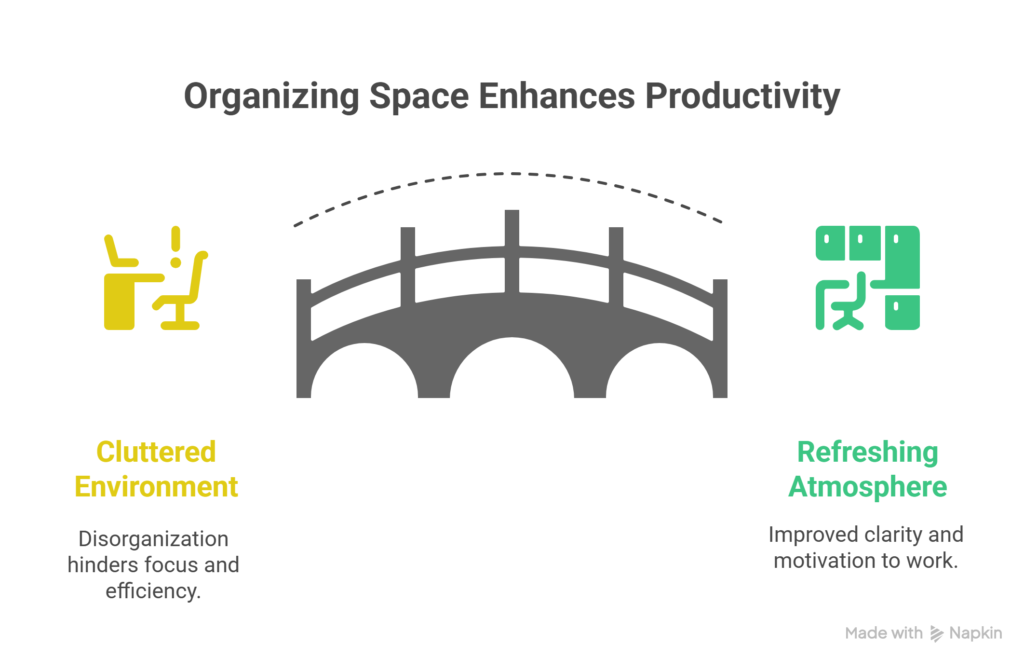 Organizing Space Enhances Productivity

Cluttered Environment

Disorganization hinders focus and efficiency.

Refreshing Atmosphere

Improved clarity and motivation to work.

Made with Napkin